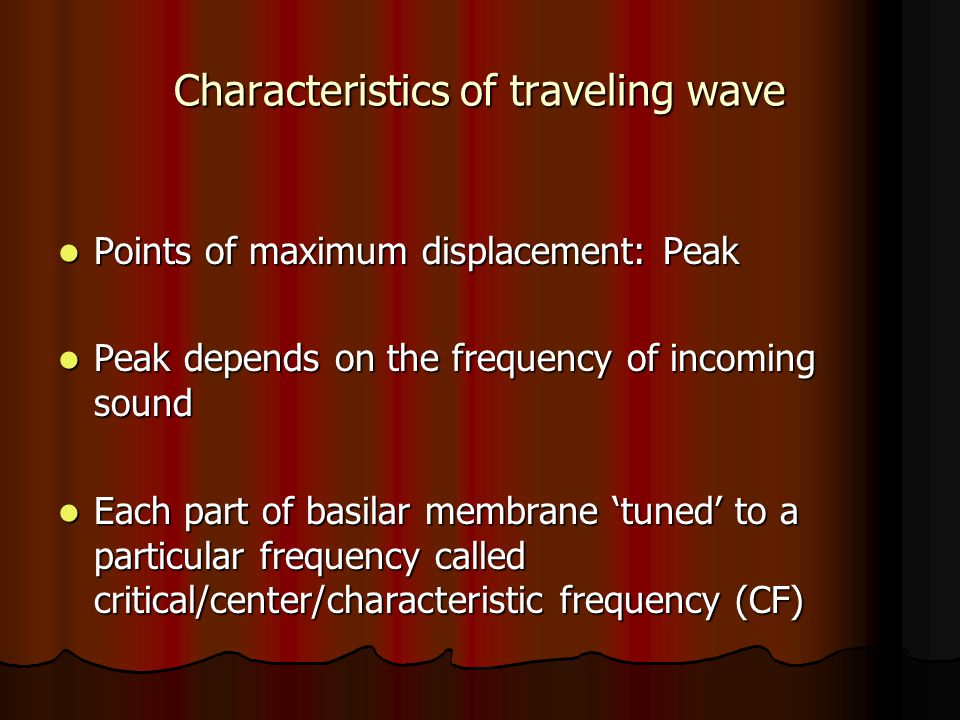 Characteristics of traveling wave

- Points of maximum displacement: Peak

- Peak depends on the frequency of incoming sound

- Each part of basilar membrane ‘tuned’ to a particular frequency called critical/center/characteristic frequency (CF)